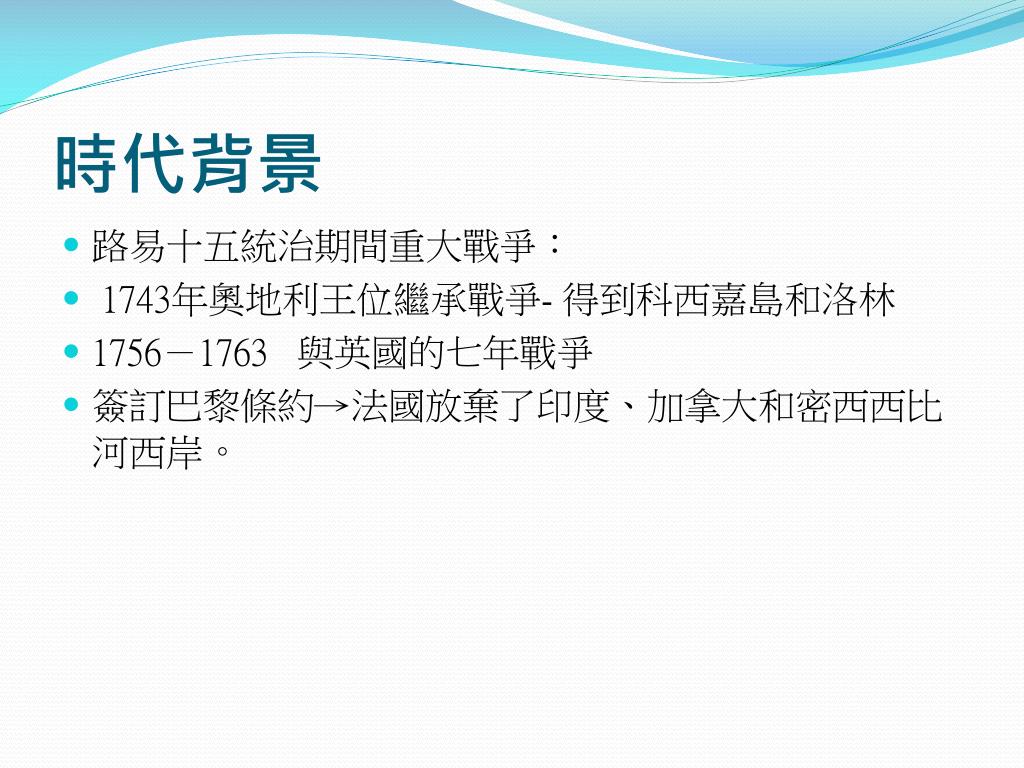 時代背景

- 路易十五統治期間重大戰爭：
- 1743年奧地利王位繼承戰爭- 得到科西嘉島和洛林
- 1756－1763　與英國的七年戰爭
- 簽訂巴黎條約→法國放棄了印度、加拿大和密西西比河西岸。